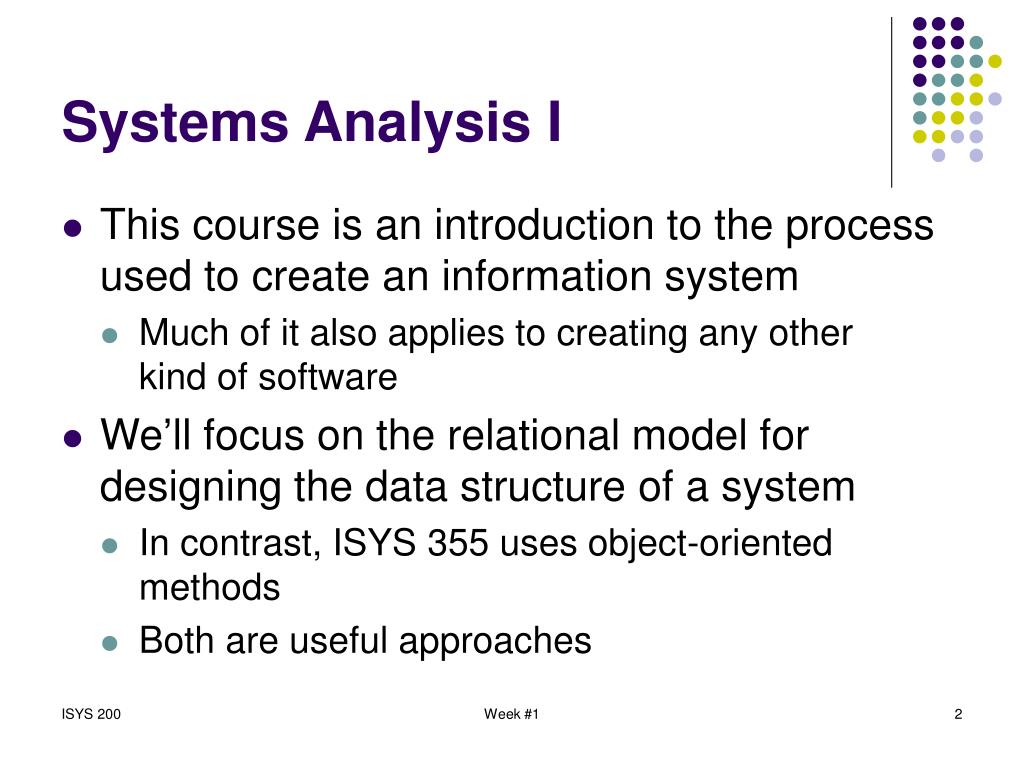 Systems Analysis I

- This course is an introduction to the process used to create an information system
  - Much of it also applies to creating any other kind of software
- We’ll focus on the relational model for designing the data structure of a system
  - In contrast, ISYS 355 uses object-oriented methods
  - Both are useful approaches

ISYS 200

Week #1

2